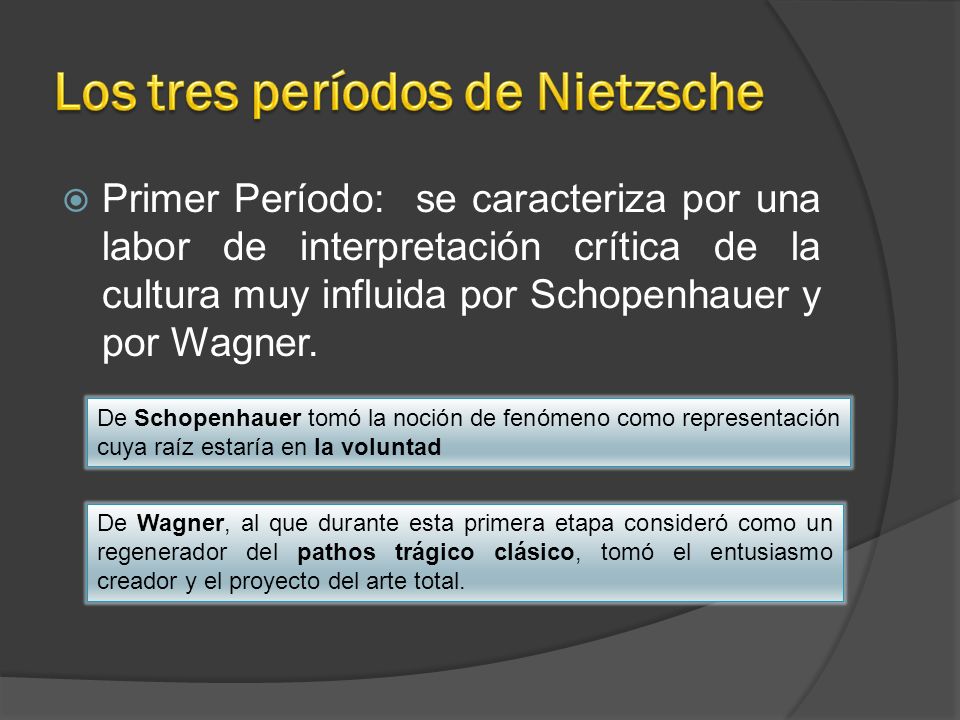 Los tres períodos de Nietzsche

Primer Período: se caracteriza por una labor de interpretación crítica de la cultura muy influida por Schopenhauer y por Wagner.

De Schopenhauer tomó la noción de fenómeno como representación cuya raíz estaría en la voluntad

De Wagner, al que durante esta primera etapa consideró como un regenerador del pathos trágico clásico, tomó el entusiasmo creador y el proyecto del arte total.